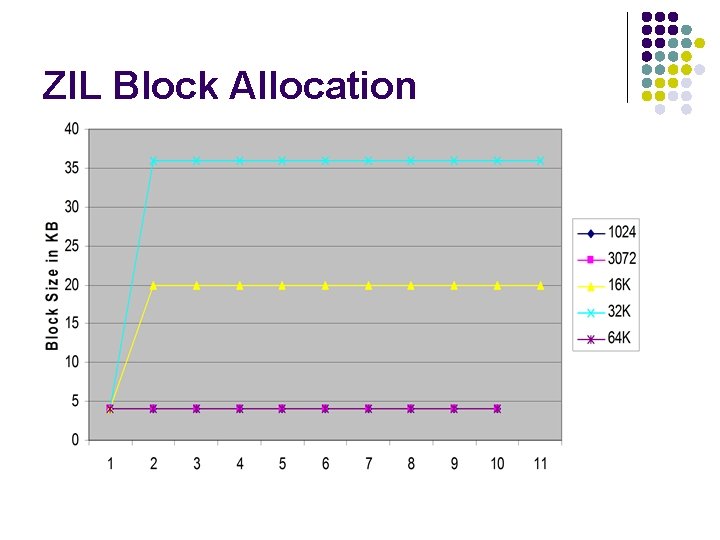 ZIL Block Allocation

Block Size in KB

40
35
30
25
20
15
10
5
0

1 2 3 4 5 6 7 8 9 10 11

1024
3072
16K
32K
64K